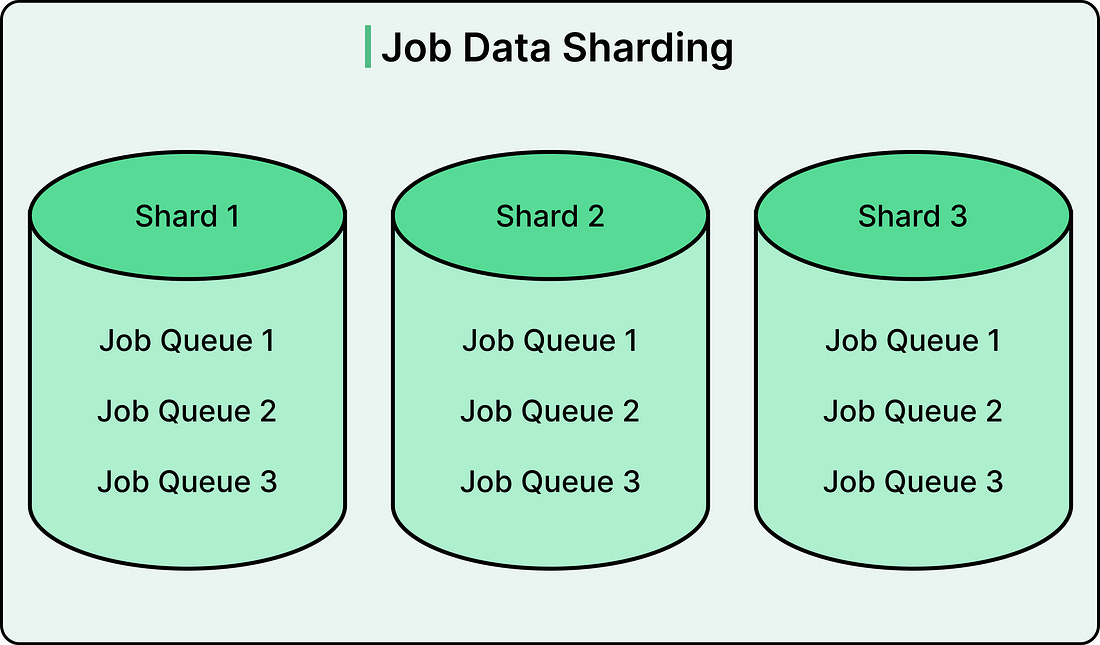 Job Data Sharding

Shard 1

Job Queue 1

Job Queue 2

Job Queue 3

Shard 2

Job Queue 1

Job Queue 2

Job Queue 3

Shard 3

Job Queue 1

Job Queue 2

Job Queue 3